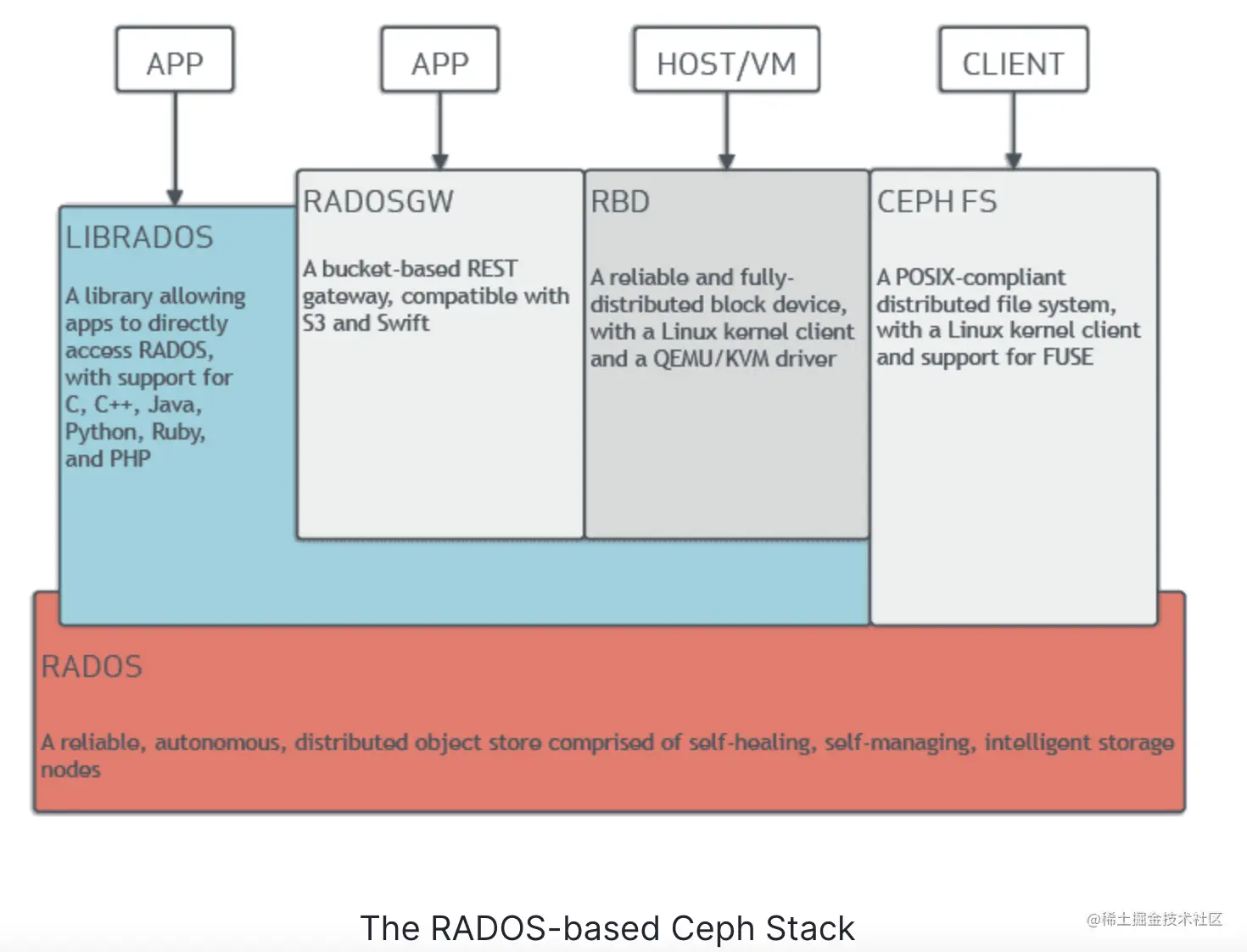 APP

APP

HOST/VM

CLIENT

LIBRADOS

A library allowing apps to directly access RADOS, with support for C, C++, Java, Python, Ruby, and PHP

RADOSGW

A bucket-based REST gateway, compatible with S3 and Swift

RBD

A reliable and fully-distributed block device, with a Linux kernel client and a QEMU/KVM driver

CEPH FS

A POSIX-compliant distributed file system, with a Linux kernel client and support for FUSE

RADOS

A reliable, autonomous, distributed object store comprised of self-healing, self-managing, intelligent storage nodes

The RADOS-based Ceph Stack

@稀土掘金技术社区